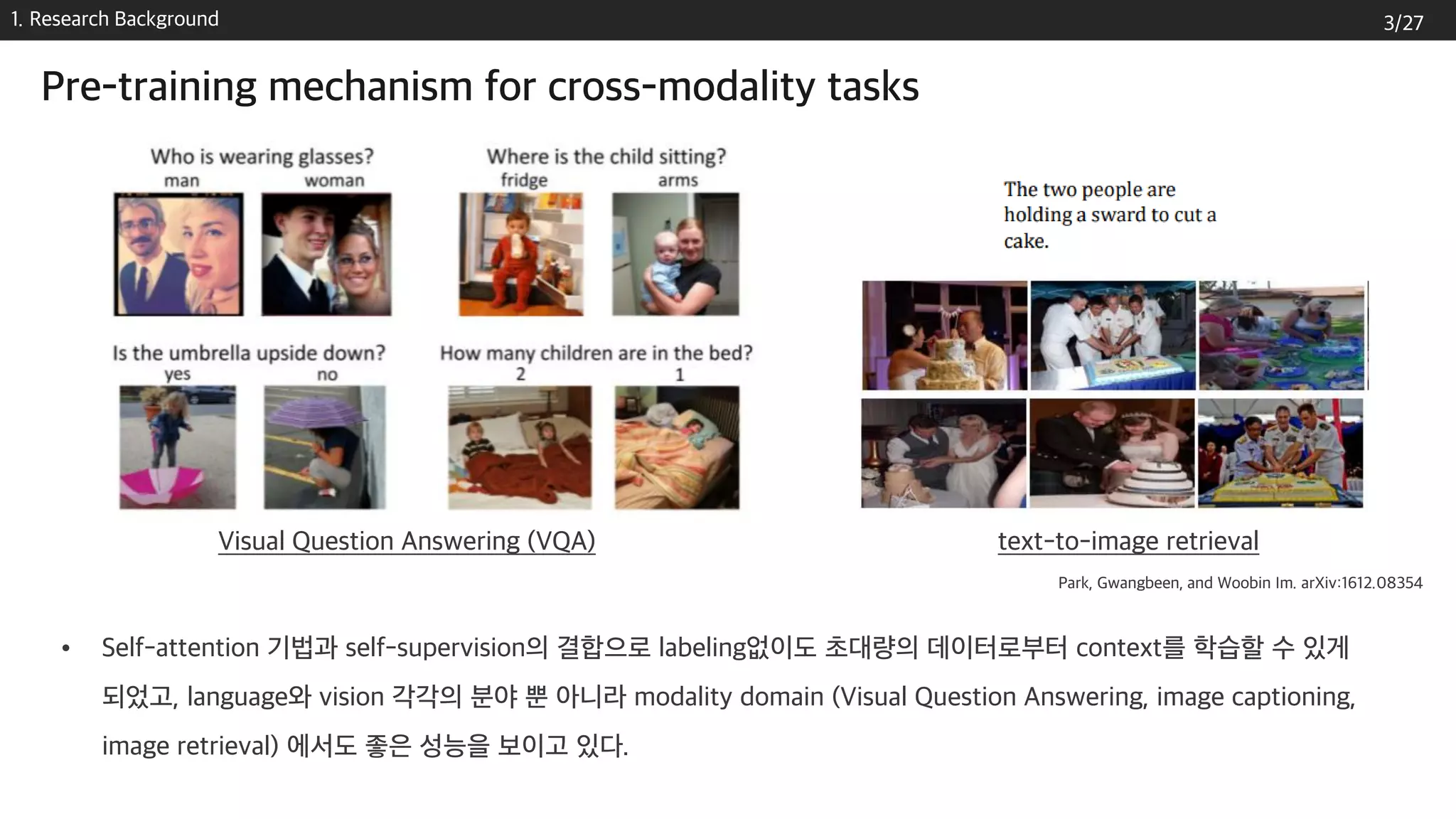 1. Research Background

3/27

Pre-training mechanism for cross-modality tasks

Who is wearing glasses?
man woman

Where is the child sitting?
fridge arms

Is the umbrella upside down?
yes no

How many children are in the bed?
2 1

Visual Question Answering (VQA)

The two people are holding a sward to cut a cake.

text-to-image retrieval

Park, Gwangbeen, and Woobin Im. arXiv:1612.08354

• Self-attention 기법과 self-supervision의 결합으로 labeling없이도 초대량의 데이터로부터 context를 학습할 수 있게 되었고, language와 vision 각각의 분야 뿐 아니라 modality domain (Visual Question Answering, image captioning, image retrieval) 에서도 좋은 성능을 보이고 있다.